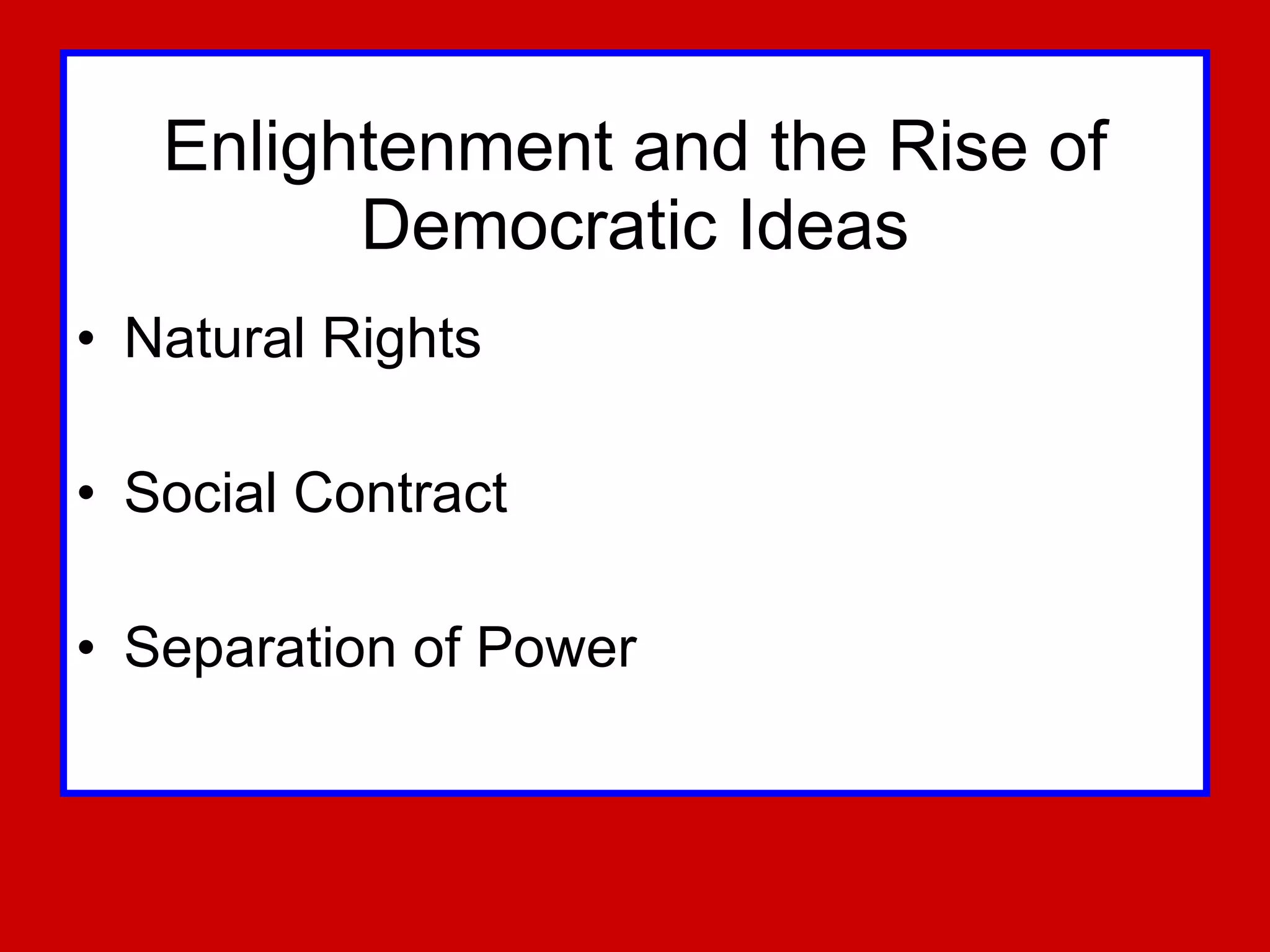 Enlightenment and the Rise of Democratic Ideas

• Natural Rights

• Social Contract

• Separation of Power